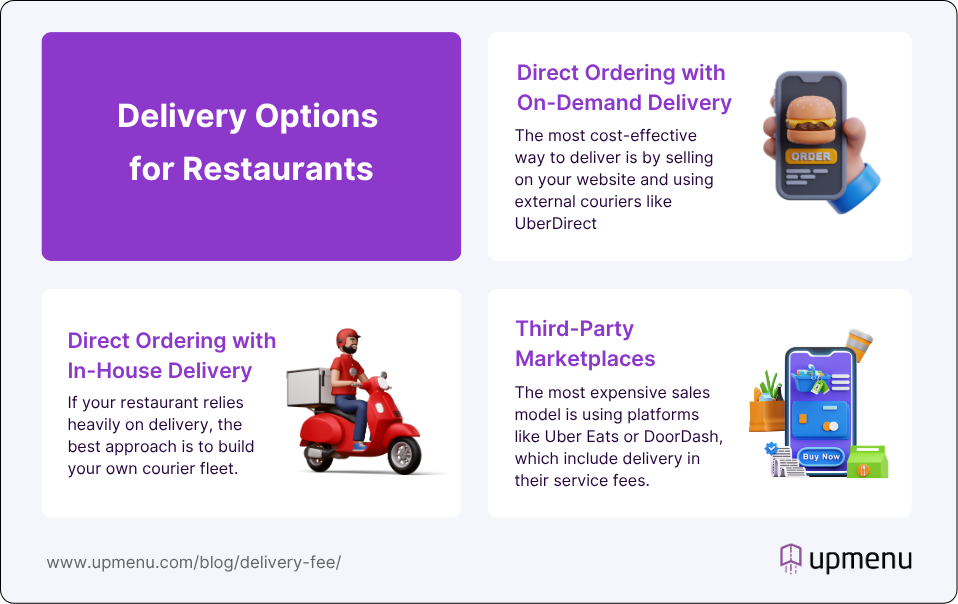 Delivery Options for Restaurants

Direct Ordering with On-Demand Delivery

The most cost-effective way to deliver is by selling on your website and using external couriers like UberDirect

ORDER

Direct Ordering with In-House Delivery

If your restaurant relies heavily on delivery, the best approach is to build your own courier fleet.

Third-Party Marketplaces

The most expensive sales model is using platforms like Uber Eats or DoorDash, which include delivery in their service fees.

Buy Now

www.upmenu.com/blog/delivery-fee/

upmenu